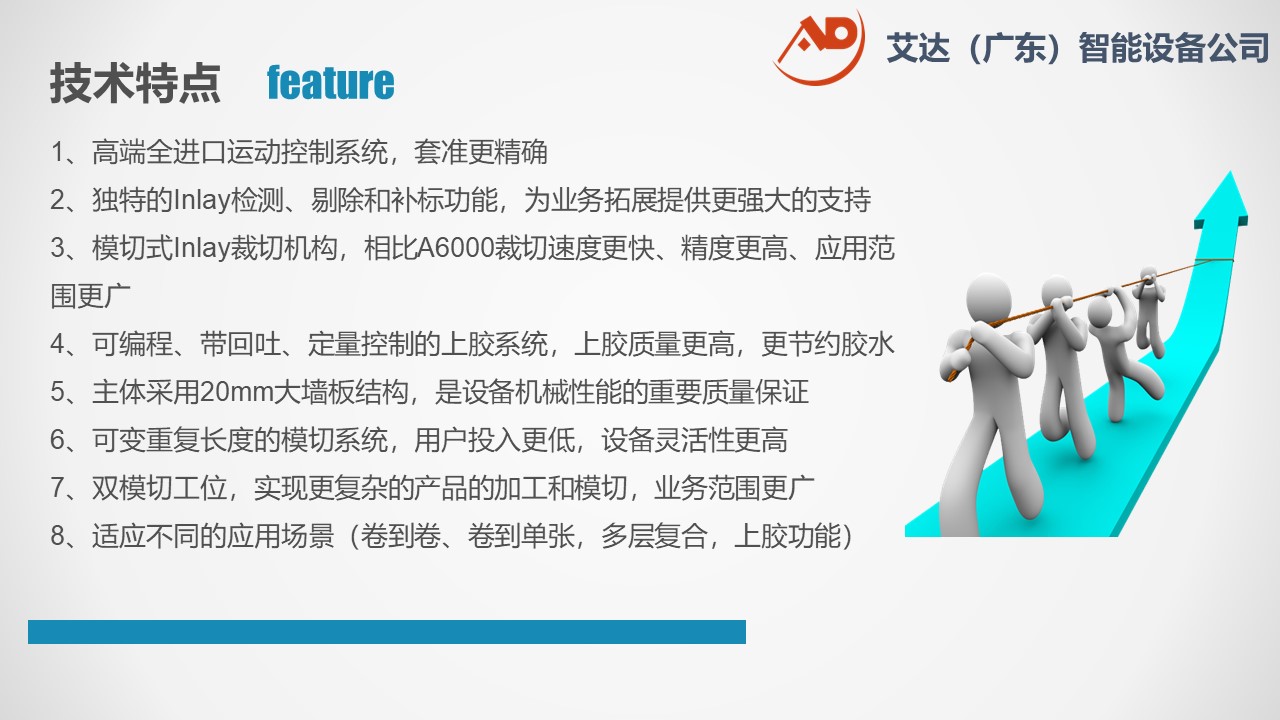 AD 艾达（广东）智能设备公司

技术特点 feature

1、高端全进口运动控制系统，套准更精确

2、独特的Inlay检测、剔除和补标功能，为业务拓展提供更强大的支持

3、模切式Inlay裁切机构，相比A6000裁切速度更快、精度更高、应用范围更广

4、可编程、带回吐、定量控制的上胶系统，上胶质量更高，更节约胶水

5、主体采用20mm大墙板结构，是设备机械性能的重要质量保证

6、可变重复长度的模切系统，用户投入更低，设备灵活性更高

7、双模切工位，实现更复杂的产品的加工和模切，业务范围更广

8、适应不同的应用场景（卷到卷、卷到单张，多层复合，上胶功能）